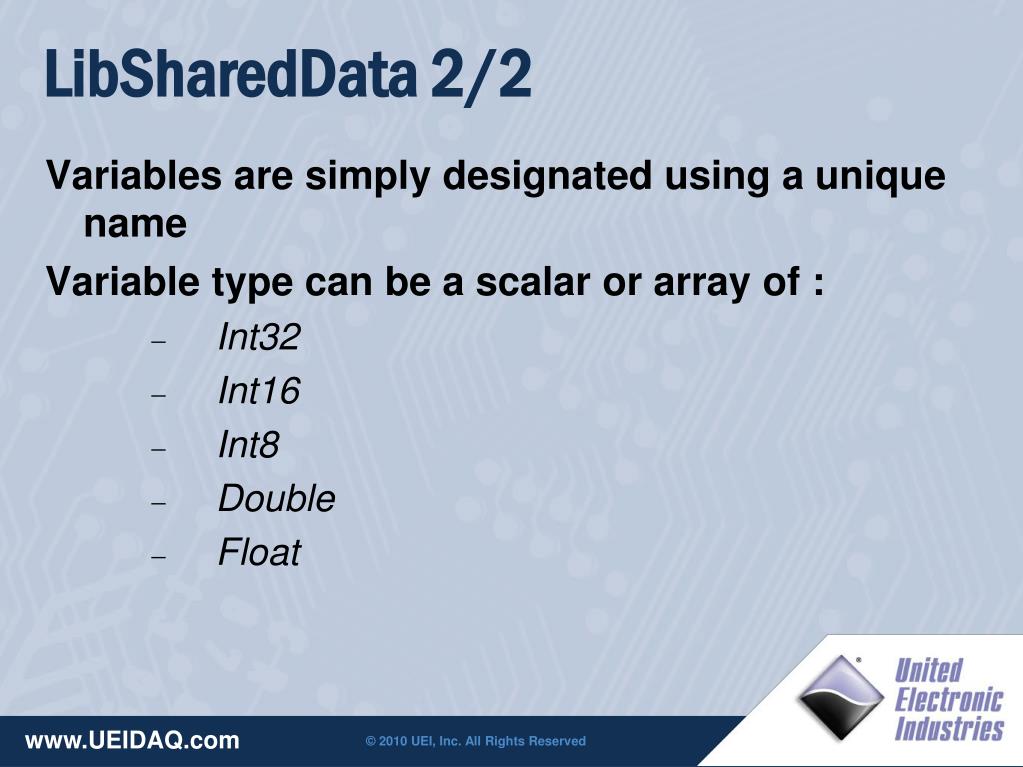 LibSharedData 2/2

Variables are simply designated using a unique name

Variable type can be a scalar or array of :

– Int32
– Int16
– Int8
– Double
– Float

United Electronic Industries

www.UEIDAQ.com

© 2010 UEI, Inc. All Rights Reserved